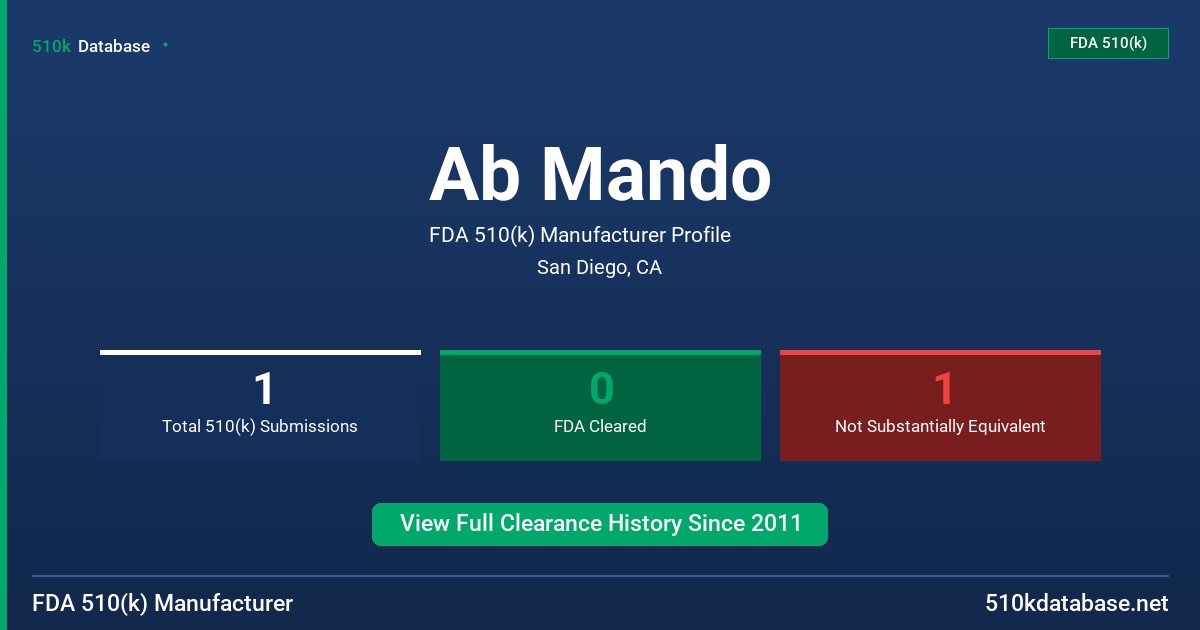 510k Database

FDA 510(k)

Ab Mando

FDA 510(k) Manufacturer Profile

San Diego, CA

1
Total 510(k) Submissions

0
FDA Cleared

1
Not Substantially Equivalent

View Full Clearance History Since 2011

FDA 510(k) Manufacturer

510kdatabase.net